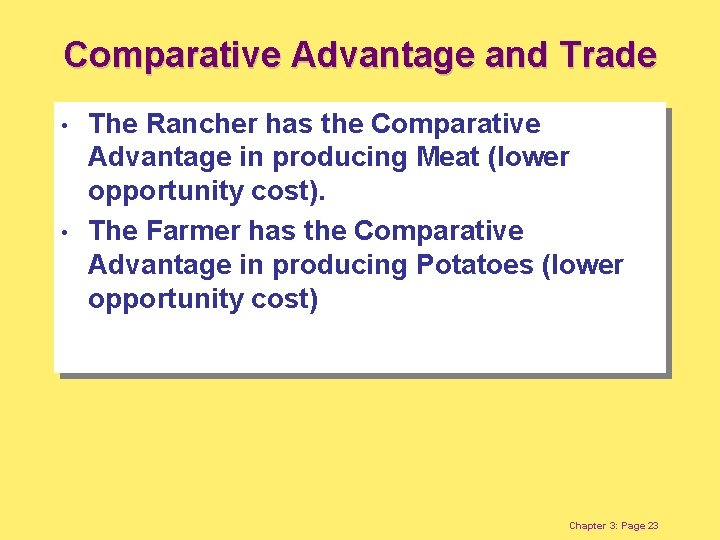 Comparative Advantage and Trade

• The Rancher has the Comparative Advantage in producing Meat (lower opportunity cost).

• The Farmer has the Comparative Advantage in producing Potatoes (lower opportunity cost)

Chapter 3: Page 23